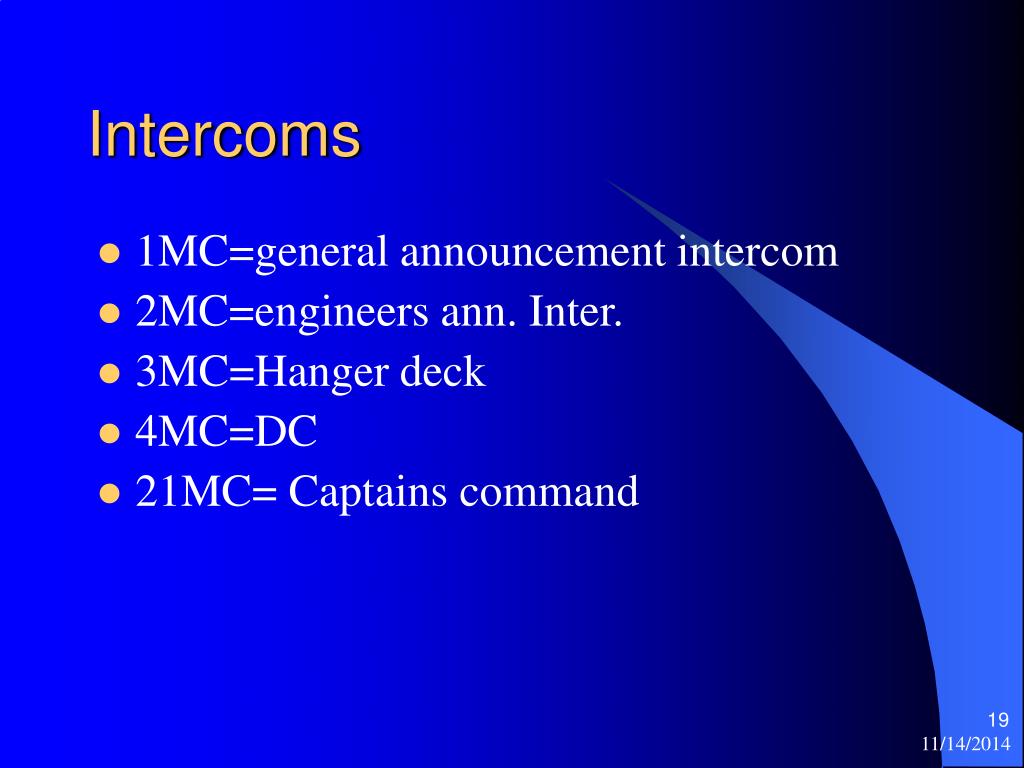 Intercoms

- 1MC=general announcement intercom
- 2MC=engineers ann. Inter.
- 3MC=Hanger deck
- 4MC=DC
- 21MC= Captains command

19
11/14/2014